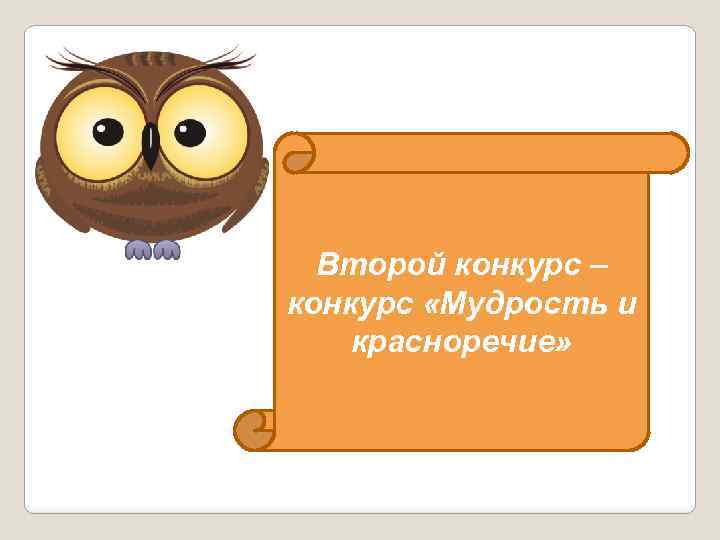 Второй конкурс – конкурс «Мудрость и красноречие»